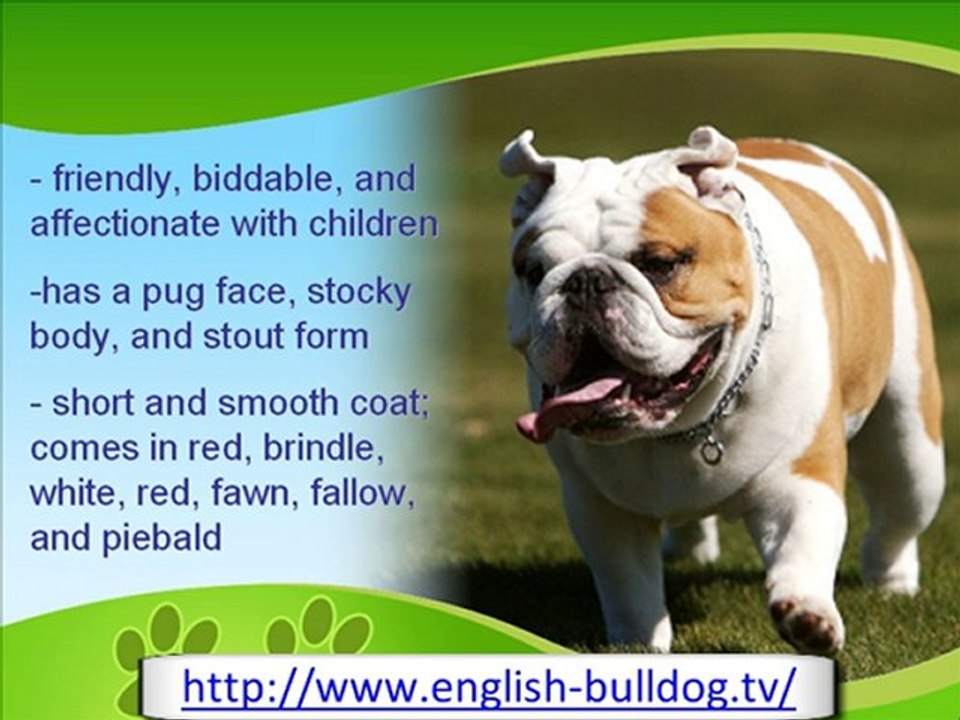 - friendly, biddable, and affectionate with children

-has a pug face, stocky body, and stout form

- short and smooth coat; comes in red, brindle, white, red, fawn, fallow, and piebald

http://www.english-bulldog.tv/